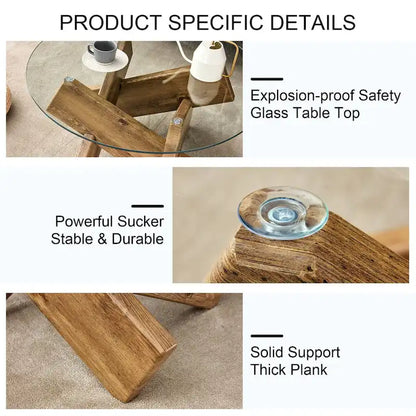 PRODUCT SPECIFIC DETAILS

Explosion-proof Safety Glass Table Top

Powerful Sucker Stable & Durable

Solid Support Thick Plank